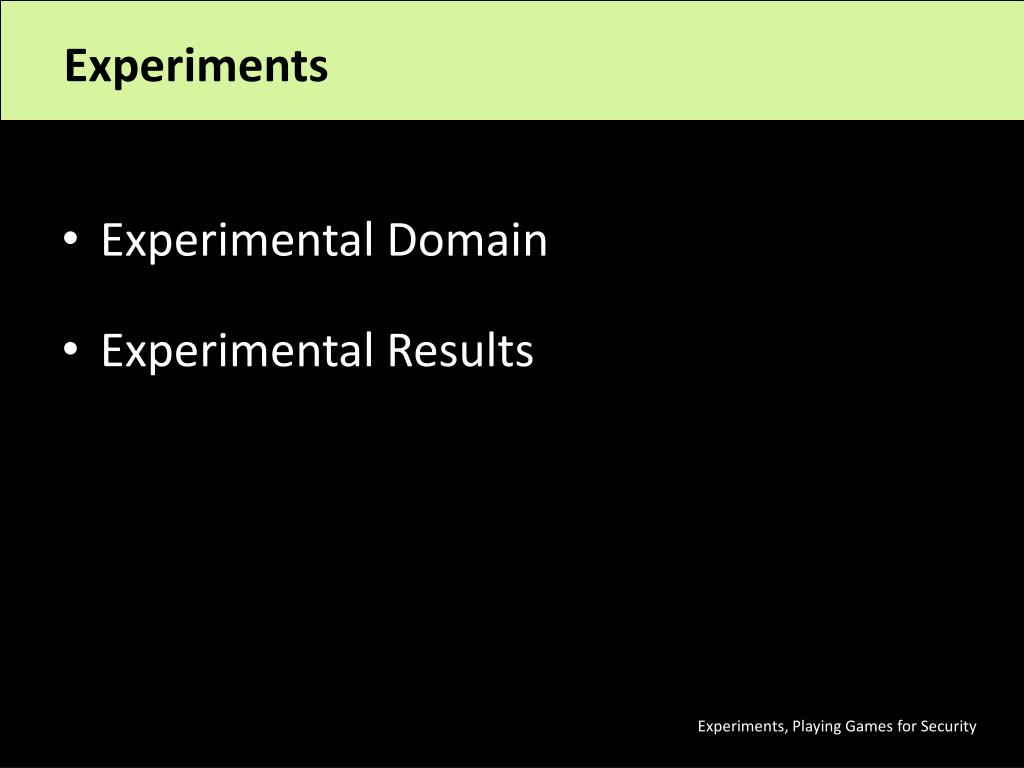 Experiments

• Experimental Domain

• Experimental Results

Experiments, Playing Games for Security